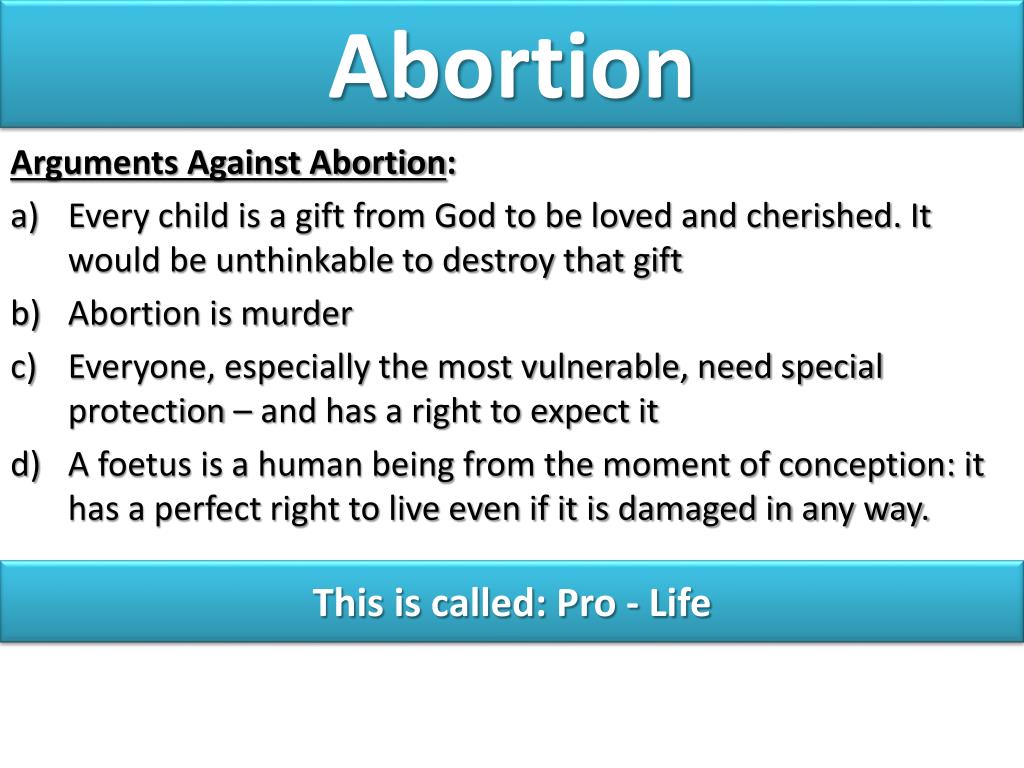 Abortion

Arguments Against Abortion:

a) Every child is a gift from God to be loved and cherished. It would be unthinkable to destroy that gift

b) Abortion is murder

c) Everyone, especially the most vulnerable, need special protection – and has a right to expect it

d) A foetus is a human being from the moment of conception: it has a perfect right to live even if it is damaged in any way.

This is called: Pro - Life